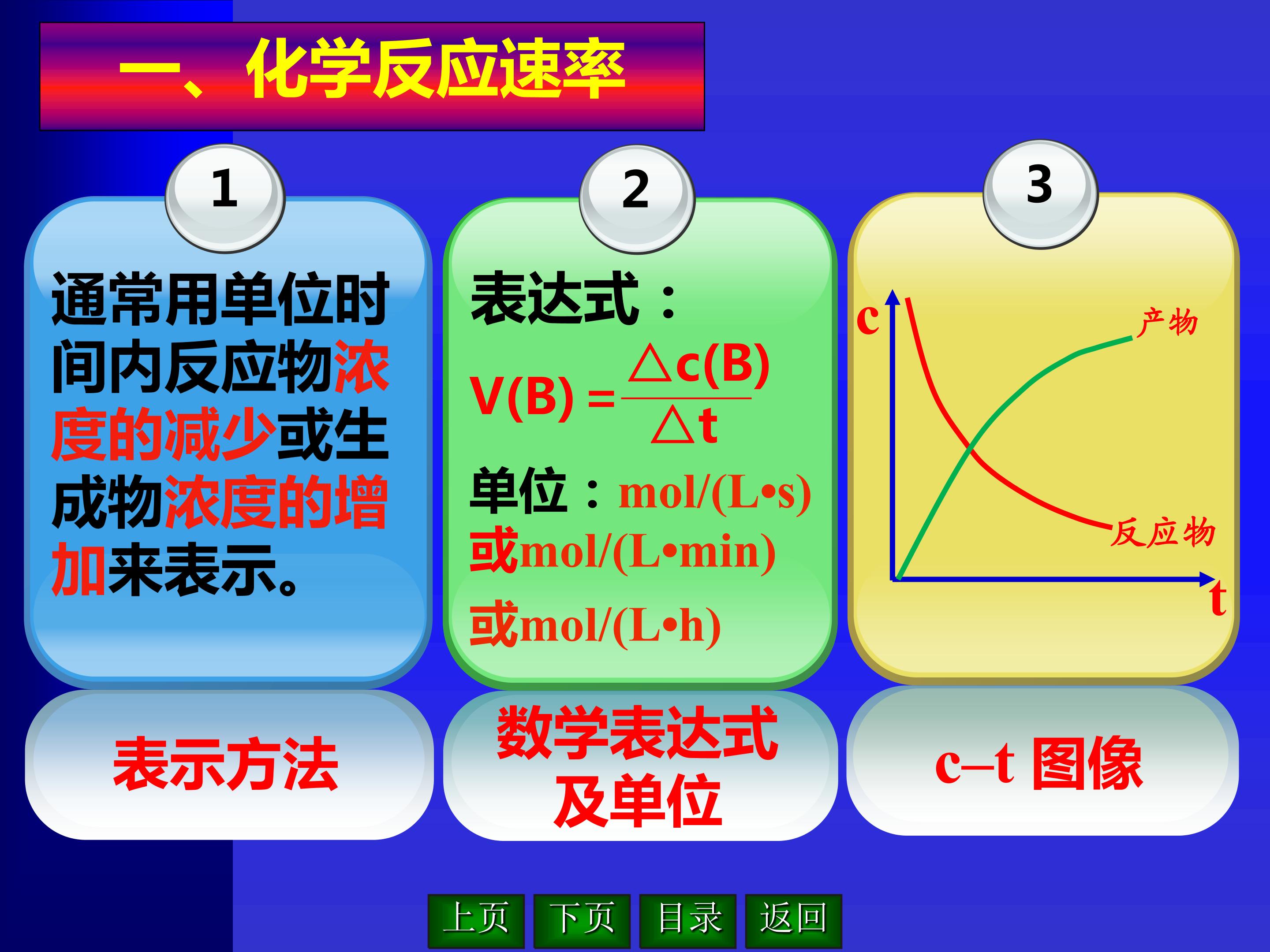 一、化学反应速率

1

通常用单位时间内反应物浓度的减少或生成物浓度的增加来表示。

表示方法

2

表达式：

$V(B) = \frac{\triangle c(B)}{\triangle t}$

单位：mol/(L•s) 或mol/(L•min) 或mol/(L•h)

数学表达式及单位

3

c

产物

反应物

t

c–t 图像

上页 下页 目录 返回